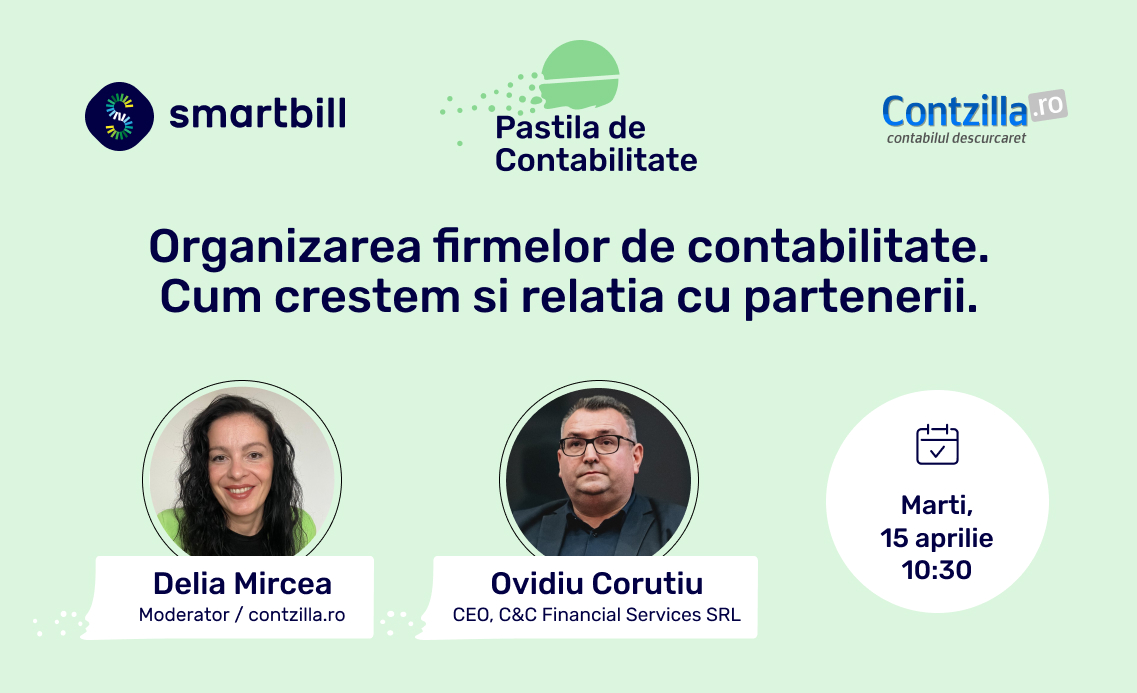 smartbill

Pastila de Contabilitate

Contzilla.ro
contabilul descurcaret

Organizarea firmelor de contabilitate. Cum crestem si relatia cu partenerii.

Delia Mircea
Moderator / contzilla.ro

Ovidiu Corutiu
CEO, C&C Financial Services SRL

Marti, 15 aprilie 10:30